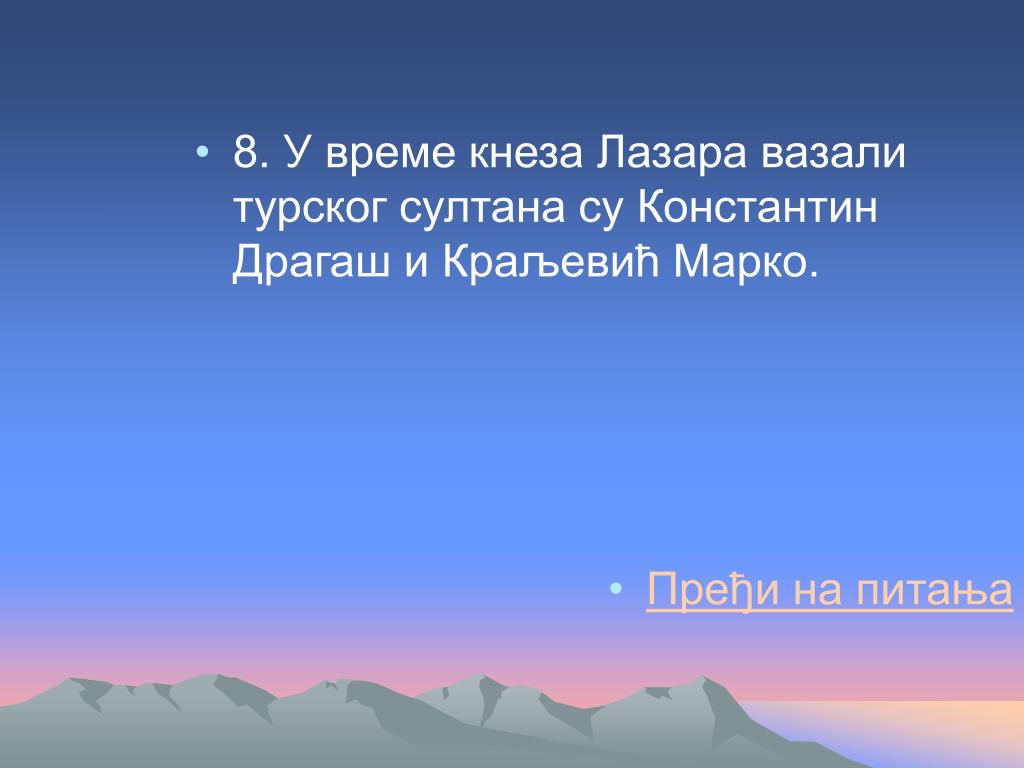 • 8. У време кнеза Лазара вазали турског султана су Константин Драгаш и Краљевић Марко.

• Пређи на питања